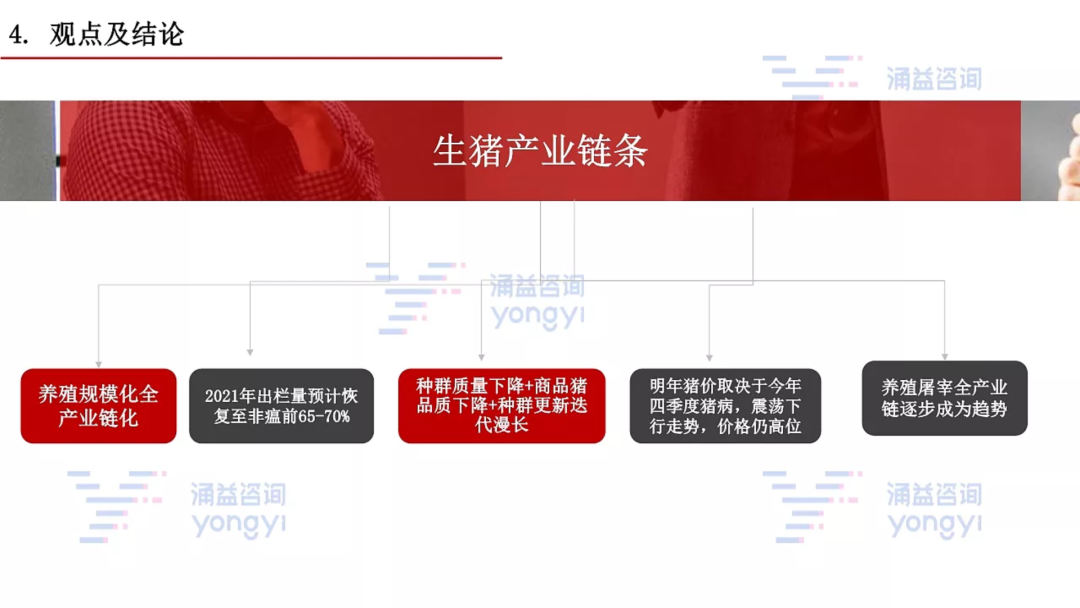 4. 观点及结论

涌益咨询

生猪产业链条

涌益咨询
yongyi

养殖规模化全产业链化

2021年出栏量预计恢复至非瘟前65-70%

种群质量下降+商品猪品质下降+种群更新迭代漫长

明年猪价取决于今年四季度猪病，震荡下行走势，价格仍高位

养殖屠宰全产业链逐步成为趋势

涌益咨询
yongyi

涌益咨询
yongyi